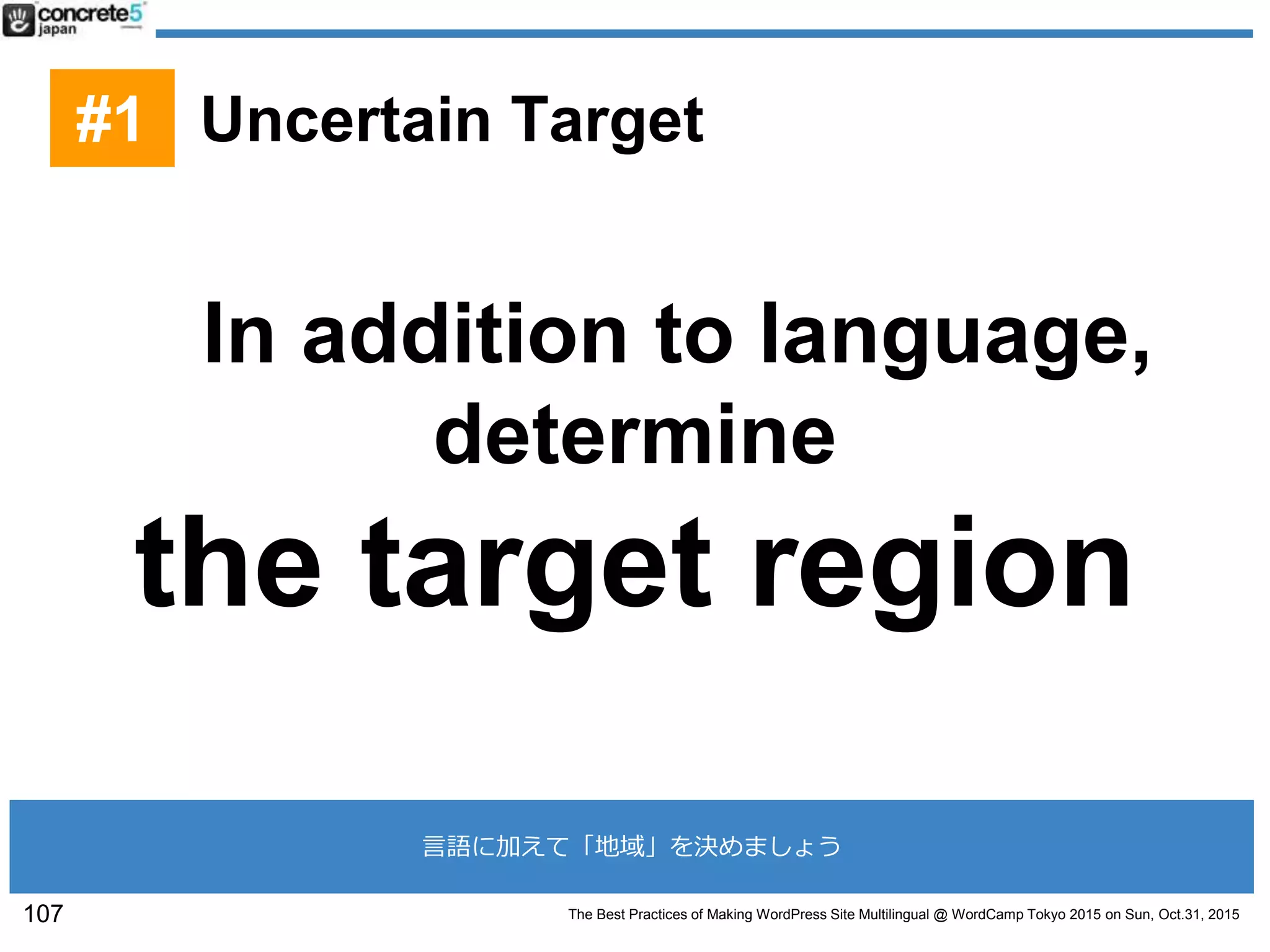 concrete5 japan

#1 Uncertain Target

In addition to language, determine the target region

言語に加えて「地域」を決めましょう

107

The Best Practices of Making WordPress Site Multilingual @ WordCamp Tokyo 2015 on Sun, Oct.31, 2015